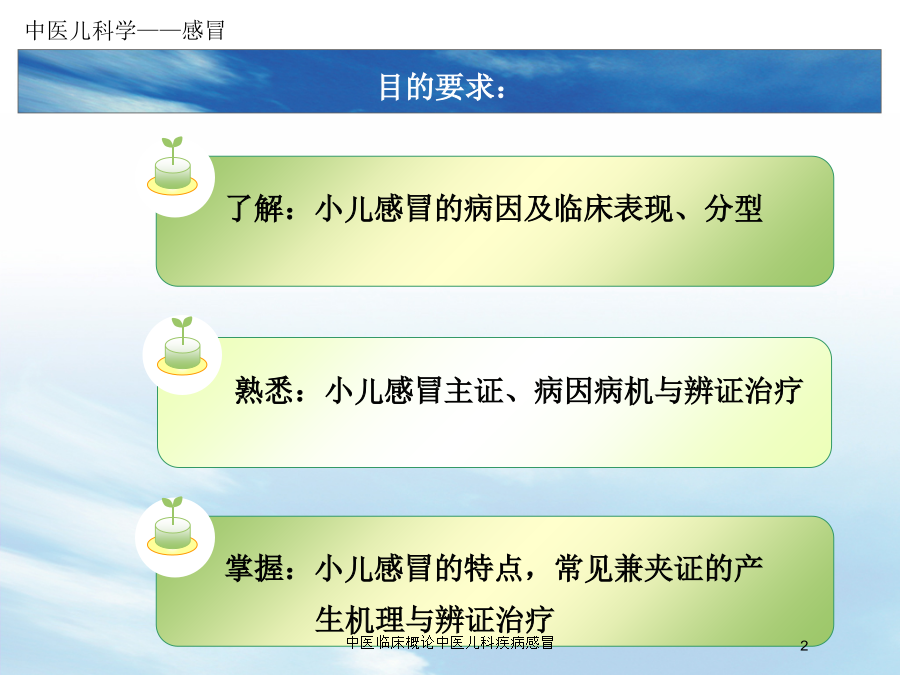 中医儿科学——感冒

目的要求：

了解：小儿感冒的病因及临床表现、分型

熟悉：小儿感冒主证、病因病机与辨证治疗

掌握：小儿感冒的特点，常见兼夹证的产生机理与辨证治疗

中医临床概论中医儿科疾病感冒

2